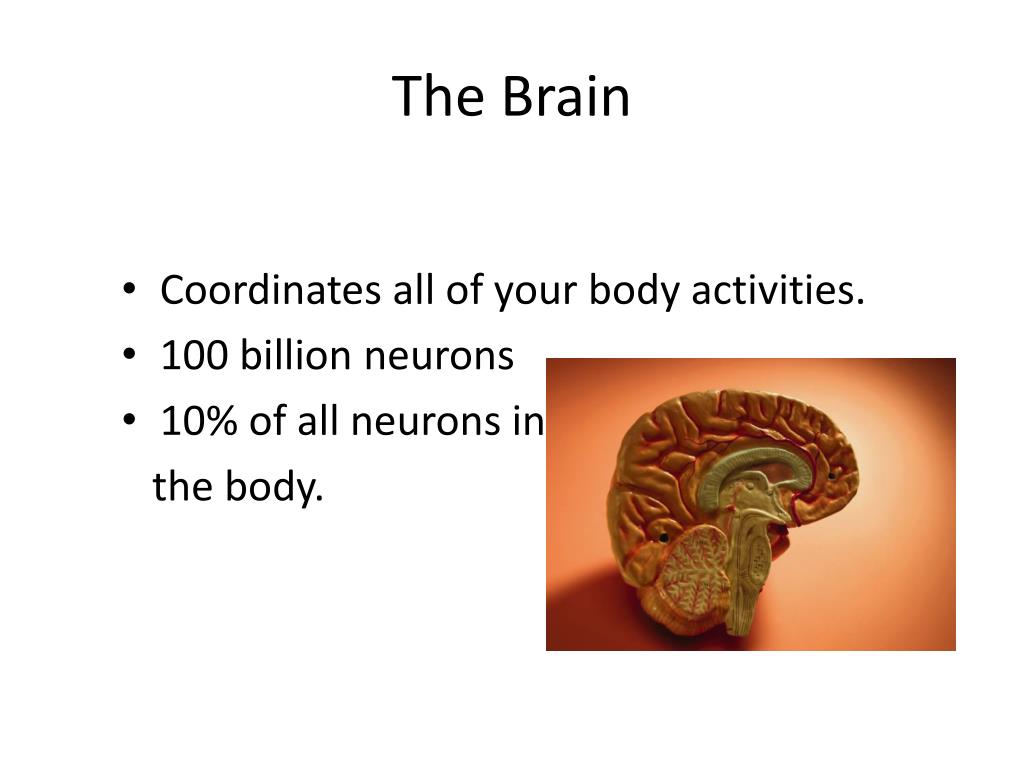 The Brain

• Coordinates all of your body activities.
• 100 billion neurons
• 10% of all neurons in the body.